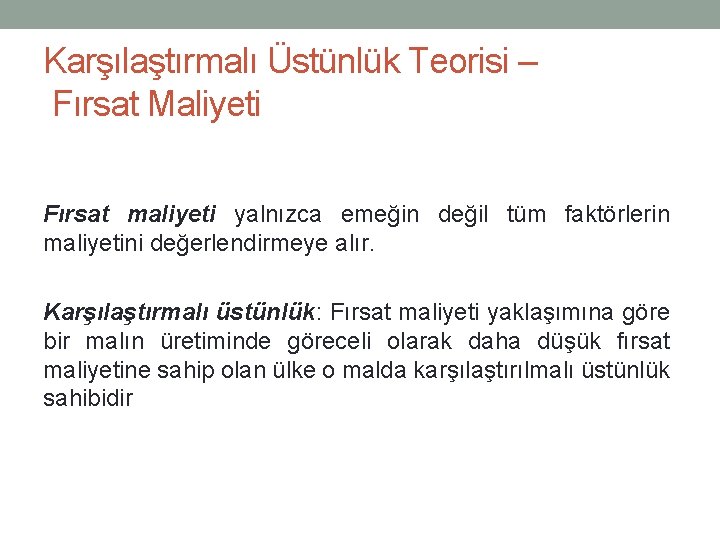 Karşılaştırmalı Üstünlük Teorisi – Fırsat Maliyeti

Fırsat maliyeti yalnızca emeğin değil tüm faktörlerin maliyetini değerlendirmeye alır.

Karşılaştırmalı üstünlük: Fırsat maliyeti yaklaşımına göre bir malın üretiminde göreceli olarak daha düşük fırsat maliyetine sahip olan ülke o malda karşılaştırılmalı üstünlük sahibidir